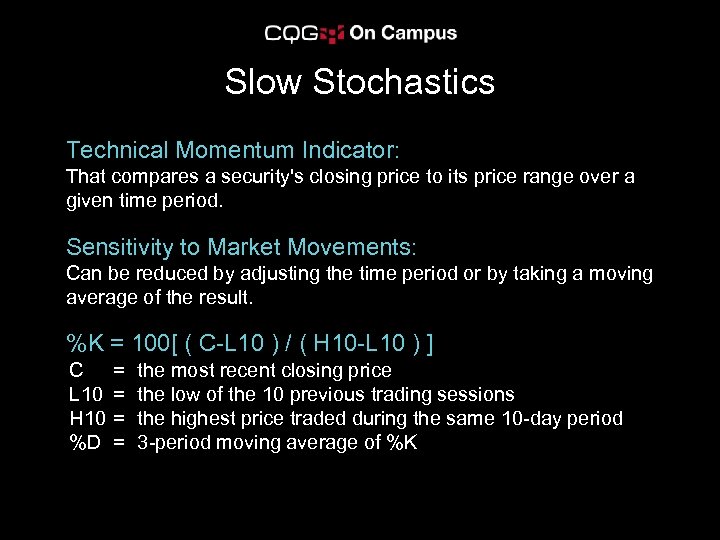 CQG On Campus

Slow Stochastics

Technical Momentum Indicator:
That compares a security's closing price to its price range over a given time period.

Sensitivity to Market Movements:
Can be reduced by adjusting the time period or by taking a moving average of the result.

%K = 100[ ( C-L10 ) / ( H10-L10 ) ]
C = the most recent closing price
L10 = the low of the 10 previous trading sessions
H10 = the highest price traded during the same 10-day period
%D = 3-period moving average of %K